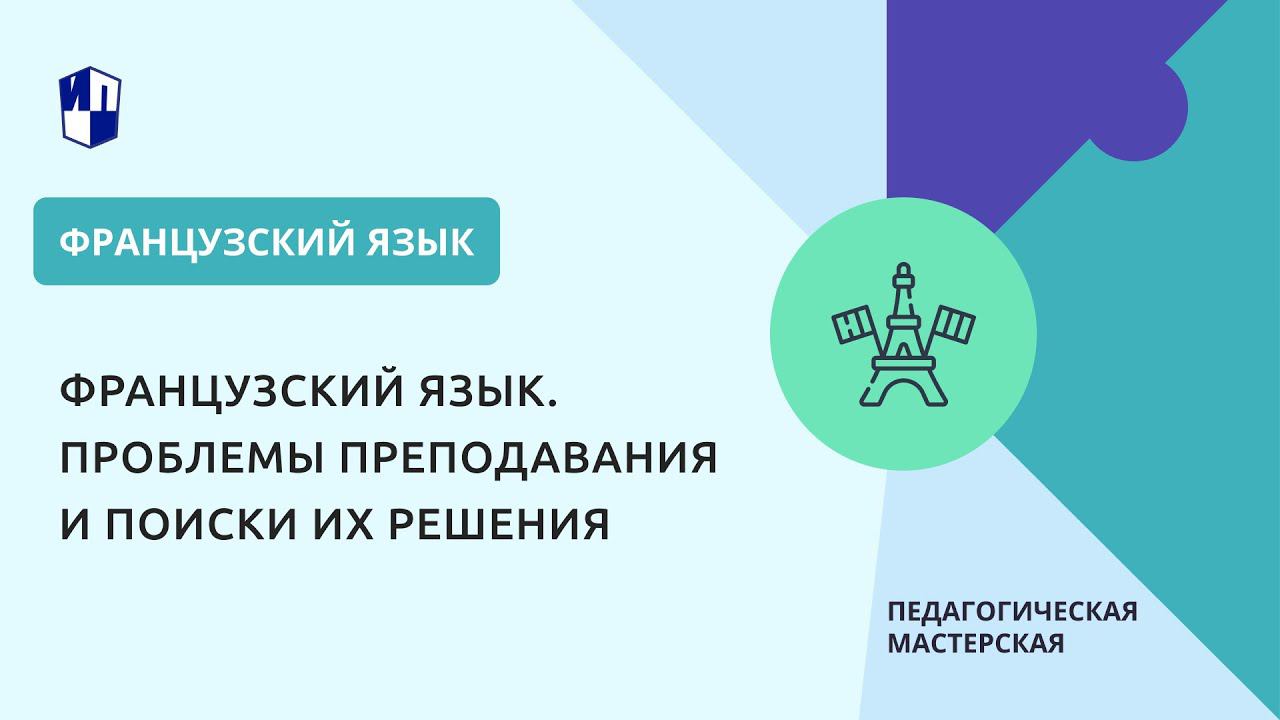 ИП

ФРАНЦУЗСКИЙ ЯЗЫК

ФРАНЦУЗСКИЙ ЯЗЫК. ПРОБЛЕМЫ ПРЕПОДАВАНИЯ И ПОИСКИ ИХ РЕШЕНИЯ

ПЕДАГОГИЧЕСКАЯ МАСТЕРСКАЯ